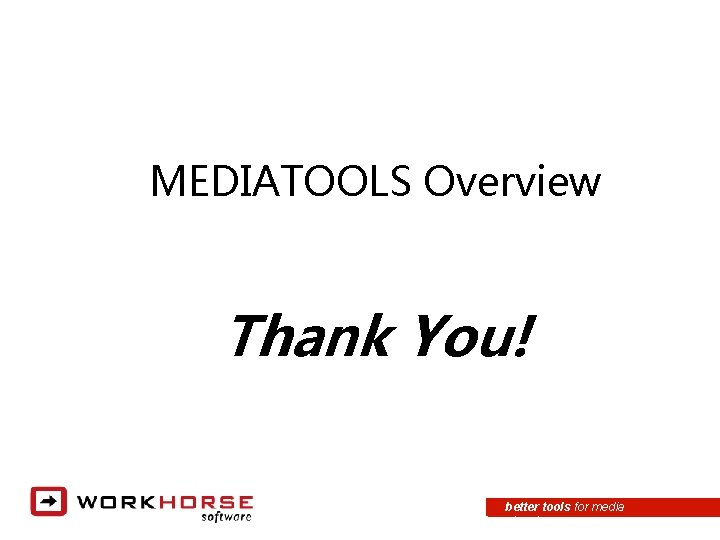 MEDIATOOLS Overview

Thank You!

WORKHORSE software

better tools for media